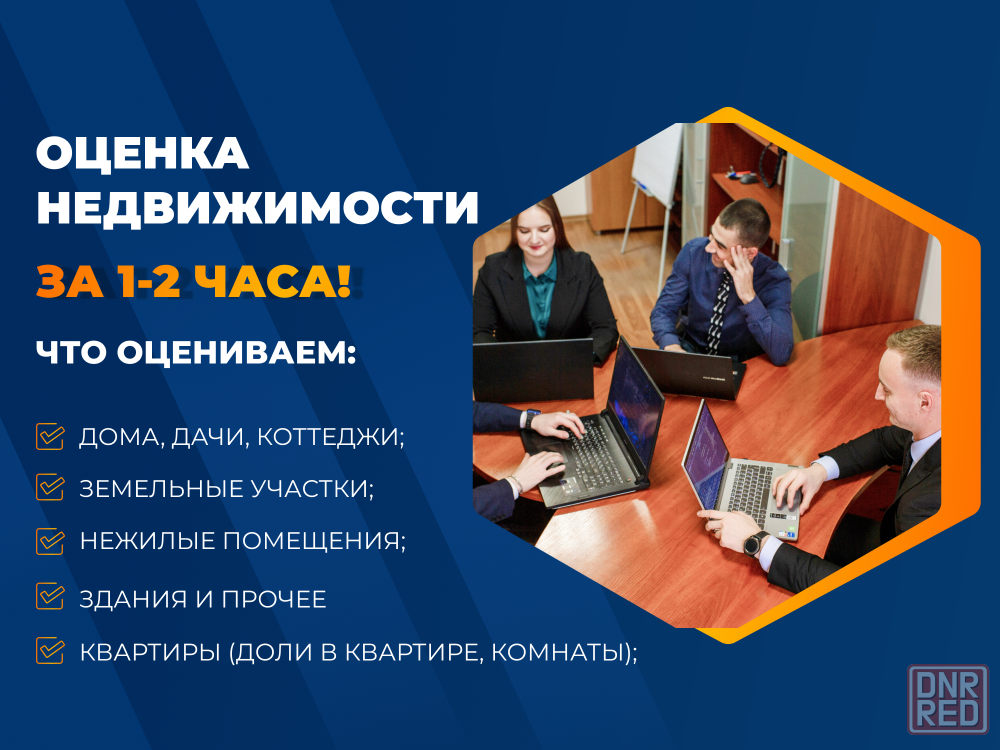 ОЦЕНКА НЕДВИЖИМОСТИ

ЗА 1-2 ЧАСА!

ЧТО ОЦЕНИВАЕМ:

ДОМА, ДАЧИ, КОТТЕДЖИ;

ЗЕМЕЛЬНЫЕ УЧАСТКИ;

НЕЖИЛЫЕ ПОМЕЩЕНИЯ;

ЗДАНИЯ И ПРОЧЕЕ

КВАРТИРЫ (ДОЛИ В КВАРТИРЕ, КОМНАТЫ);

DNR RED